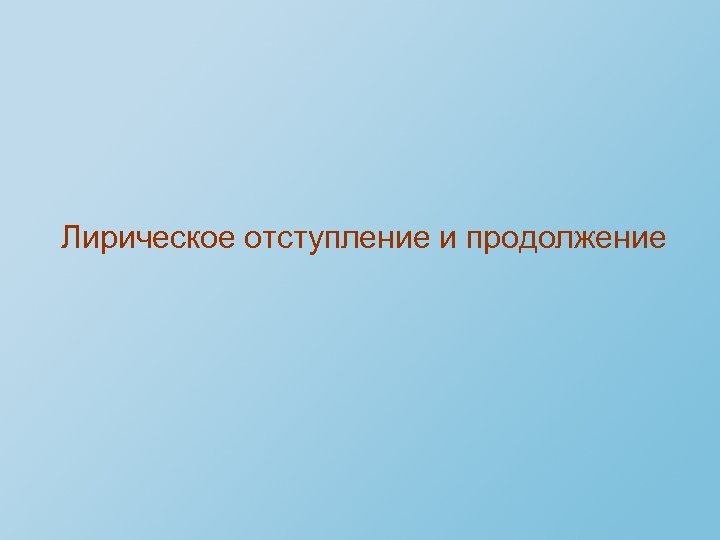 Лирическое отступление и продолжение